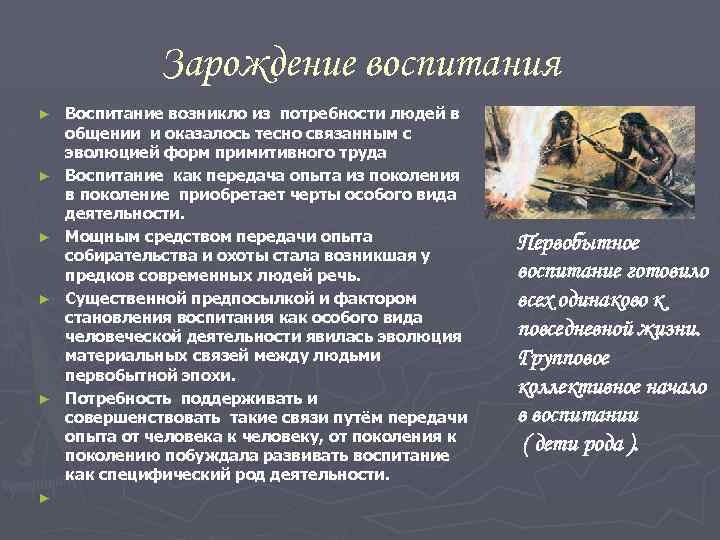 Зарождение воспитания

► Воспитание возникло из потребности людей в общении и оказалось тесно связанным с эволюцией форм примитивного труда

► Воспитание как передача опыта из поколения в поколение приобретает черты особого вида деятельности.

► Мощным средством передачи опыта собирательства и охоты стала возникшая у предков современных людей речь.

► Существенной предпосылкой и фактором становления воспитания как особого вида человеческой деятельности явилась эволюция материальных связей между людьми первобытной эпохи.

► Потребность поддерживать и совершенствовать такие связи путём передачи опыта от человека к человеку, от поколения к поколению побуждала развивать воспитание как специфический род деятельности.

►

Первобытное воспитание готовило всех одинаково к повседневной жизни. Групповое коллективное начало в воспитании ( дети рода ).